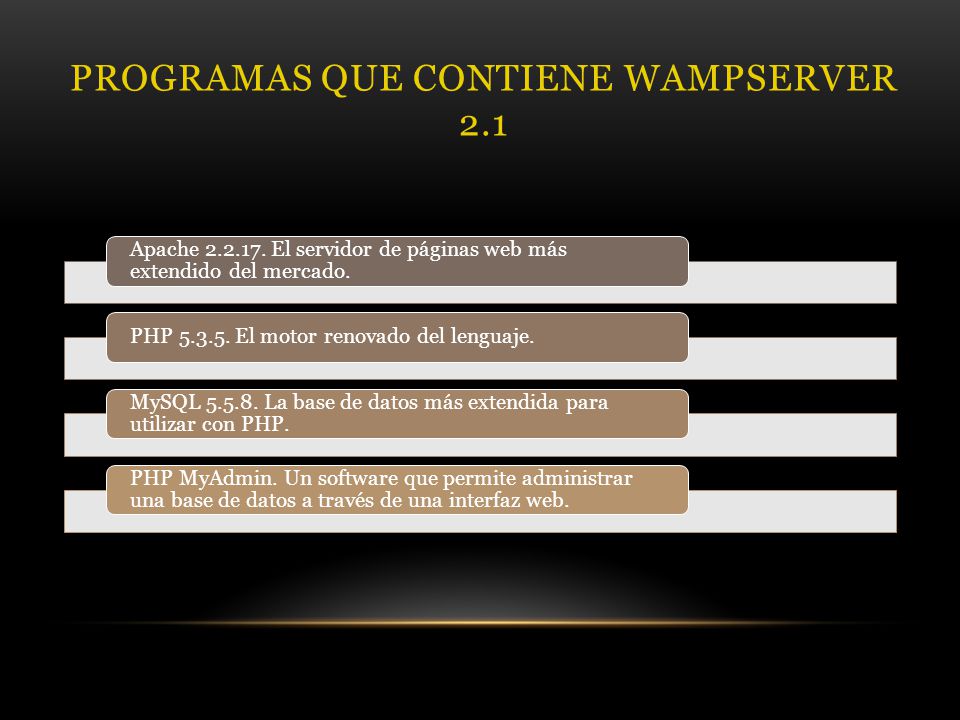 PROGRAMAS QUE CONTIENE WAMPSERVER 2.1

Apache 2.2.17. El servidor de páginas web más extendido del mercado.

PHP 5.3.5. El motor renovado del lenguaje.

MySQL 5.5.8. La base de datos más extendida para utilizar con PHP.

PHP MyAdmin. Un software que permite administrar una base de datos a través de una interfaz web.